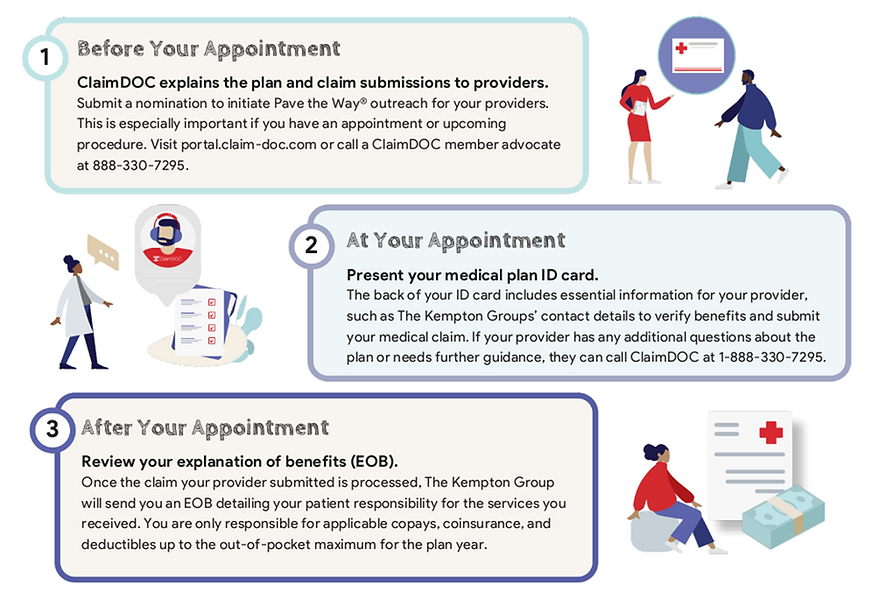 1

Before Your Appointment

ClaimDOC explains the plan and claim submissions to providers.
Submit a nomination to initiate Pave the Way® outreach for your providers. This is especially important if you have an appointment or upcoming procedure. Visit portal.claim-doc.com or call a ClaimDOC member advocate at 888-330-7295.

ClaimDOC

2

At Your Appointment

Present your medical plan ID card.
The back of your ID card includes essential information for your provider, such as The Kempton Groups' contact details to verify benefits and submit your medical claim. If your provider has any additional questions about the plan or needs further guidance, they can call ClaimDOC at 1-888-330-7295.

3

After Your Appointment

Review your explanation of benefits (EOB).
Once the claim your provider submitted is processed, The Kempton Group will send you an EOB detailing your patient responsibility for the services you received. You are only responsible for applicable copays, coinsurance, and deductibles up to the out-of-pocket maximum for the plan year.